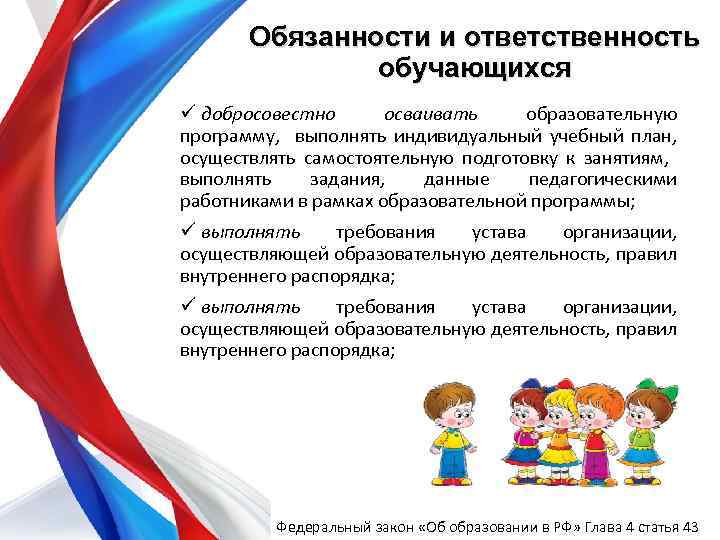 Обязанности и ответственность обучающихся

✓ добросовестно осваивать образовательную программу, выполнять индивидуальный учебный план, осуществлять самостоятельную подготовку к занятиям, выполнять задания, данные педагогическими работниками в рамках образовательной программы;

✓ выполнять требования устава организации, осуществляющей образовательную деятельность, правил внутреннего распорядка;

✓ выполнять требования устава организации, осуществляющей образовательную деятельность, правил внутреннего распорядка;

Федеральный закон «Об образовании в РФ» Глава 4 статья 43